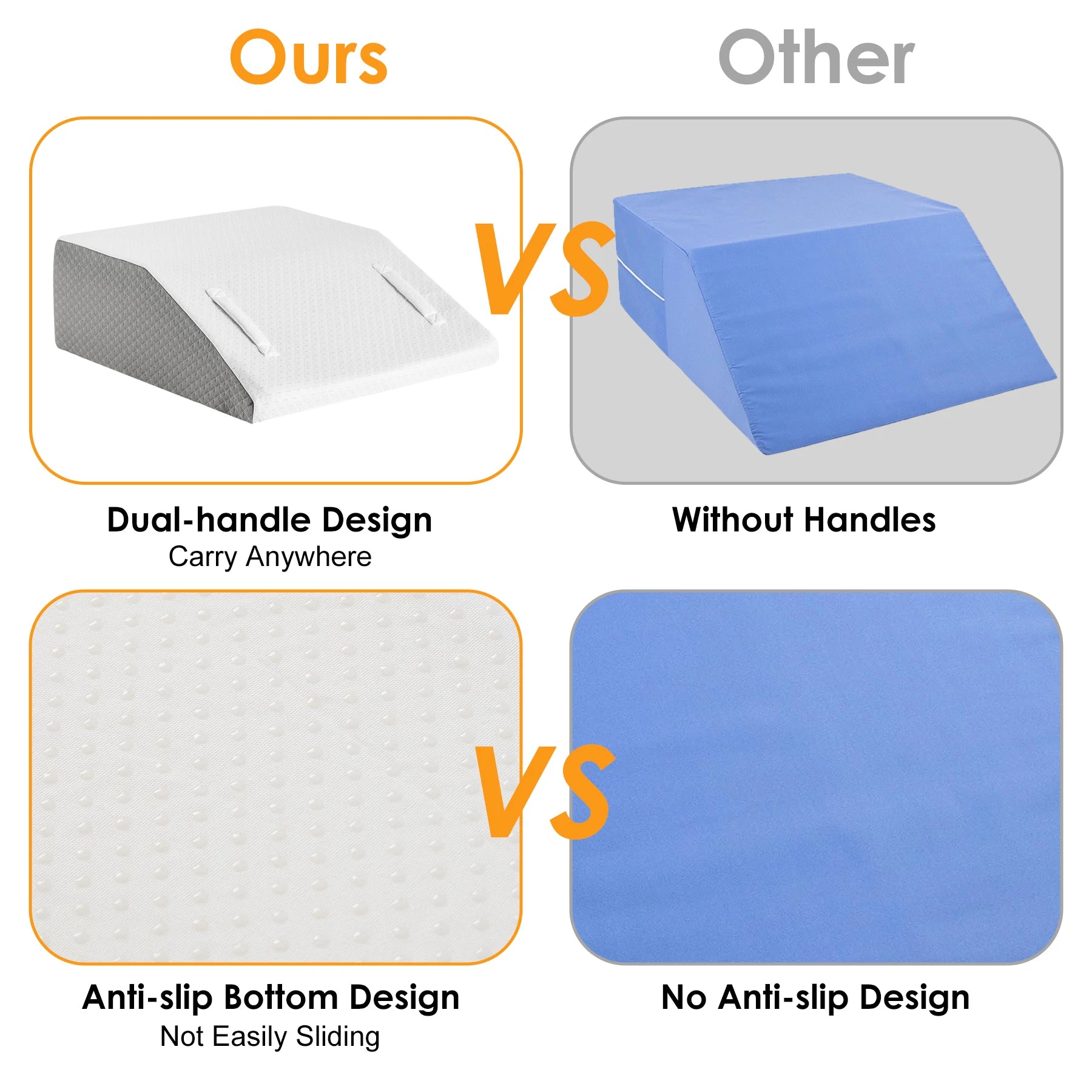 Ours

Other

VS

Dual-handle Design
Carry Anywhere

Without Handles

VS

Anti-slip Bottom Design
Not Easily Sliding

No Anti-slip Design